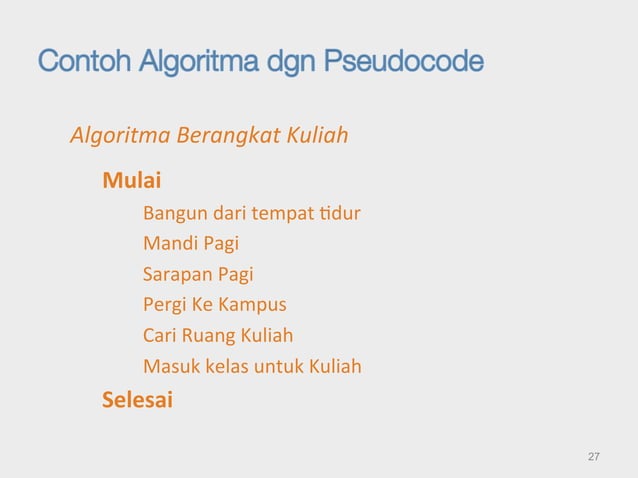 Contoh Algoritma dgn Pseudocode

Algoritma Berangkat Kuliah

Mulai

Bangun dari tempat tidur

Mandi Pagi

Sarapan Pagi

Pergi Ke Kampus

Cari Ruang Kuliah

Masuk kelas untuk Kuliah

Selesai

27